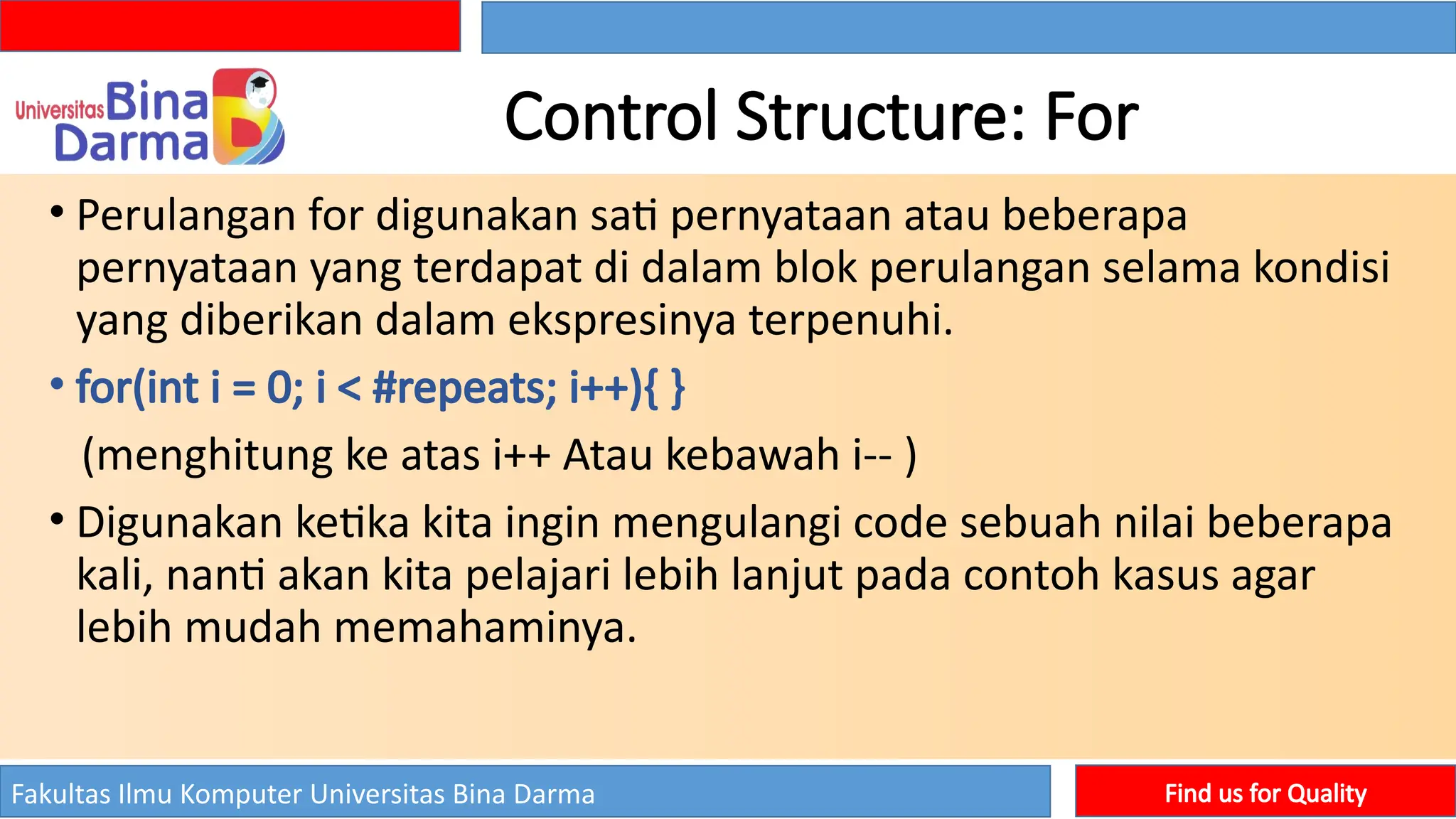 Universitas Bina Darma

Control Structure: For

• Perulangan for digunakan sati pernyataan atau beberapa pernyataan yang terdapat di dalam blok perulangan selama kondisi yang diberikan dalam ekspresinya terpenuhi.

• for(int i = 0; i < #repeats; i++){ }

(menghitung ke atas i++ Atau kebawah i-- )

• Digunakan ketika kita ingin mengulangi code sebuah nilai beberapa kali, nanti akan kita pelajari lebih lanjut pada contoh kasus agar lebih mudah memahaminya.

Fakultas Ilmu Komputer Universitas Bina Darma

Find us for Quality